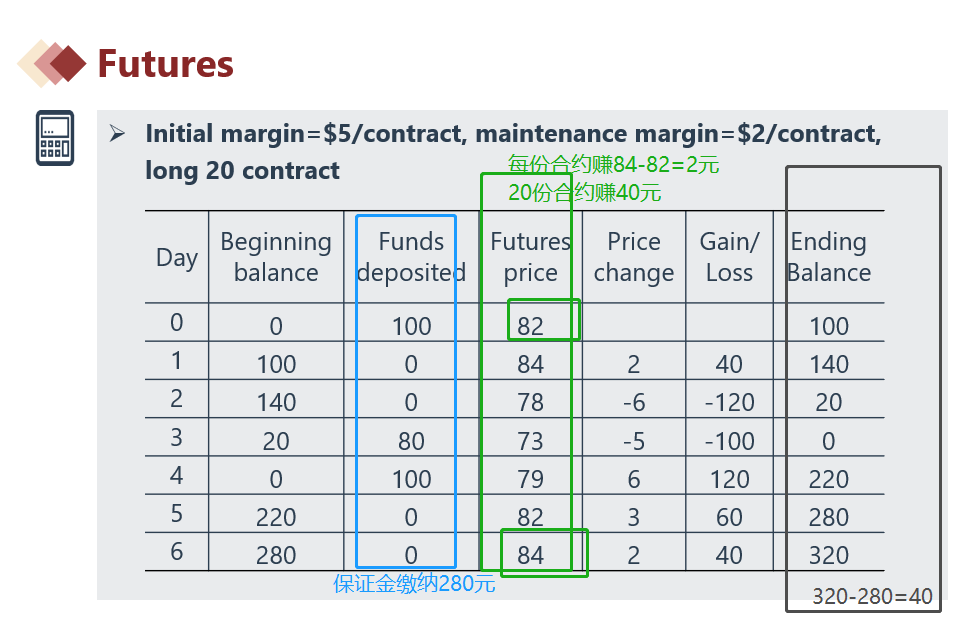 Futures

➢ Initial margin=$5/contract, maintenance margin=$2/contract, long 20 contract

每份合约赚84-82=2元
20份合约赚40元

| Day | Beginning balance | Funds deposited | Futures price | Price change | Gain/ Loss | Ending Balance |
|---|---|---|---|---|---|---|
| 0 | 0 | 100 | 82 | | | 100 |
| 1 | 100 | 0 | 84 | 2 | 40 | 140 |
| 2 | 140 | 0 | 78 | -6 | -120 | 20 |
| 3 | 20 | 80 | 73 | -5 | -100 | 0 |
| 4 | 0 | 100 | 79 | 6 | 120 | 220 |
| 5 | 220 | 0 | 82 | 3 | 60 | 280 |
| 6 | 280 | 0 | 84 | 2 | 40 | 320 |

保证金缴纳280元

320-280=40